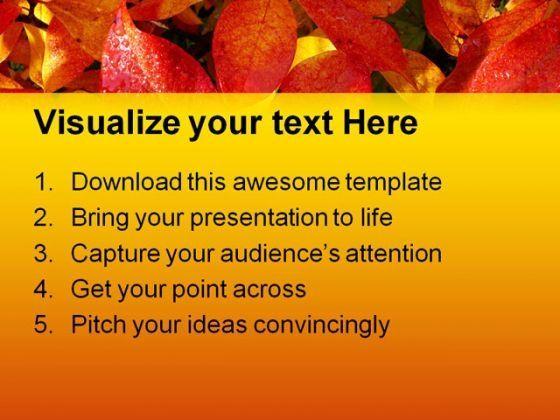 Visualize your text Here

1. Download this awesome template
2. Bring your presentation to life
3. Capture your audience's attention
4. Get your point across
5. Pitch your ideas convincingly